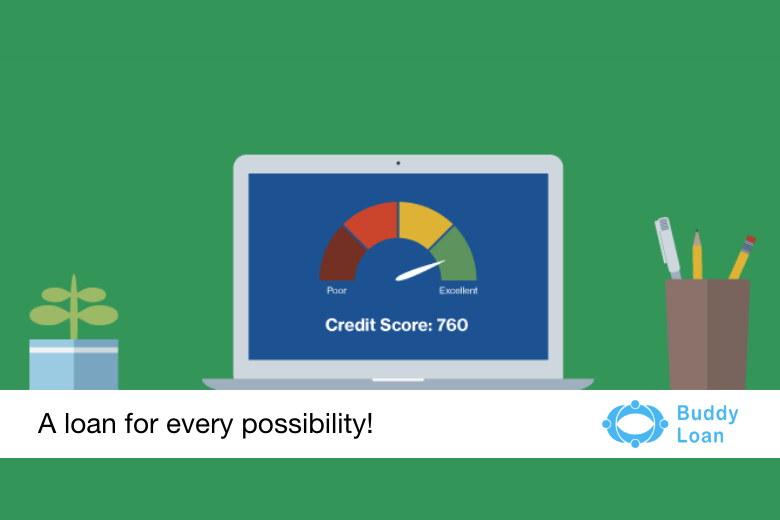 Poor
Excellent
Credit Score: 760

A loan for every possibility!

Buddy Loan